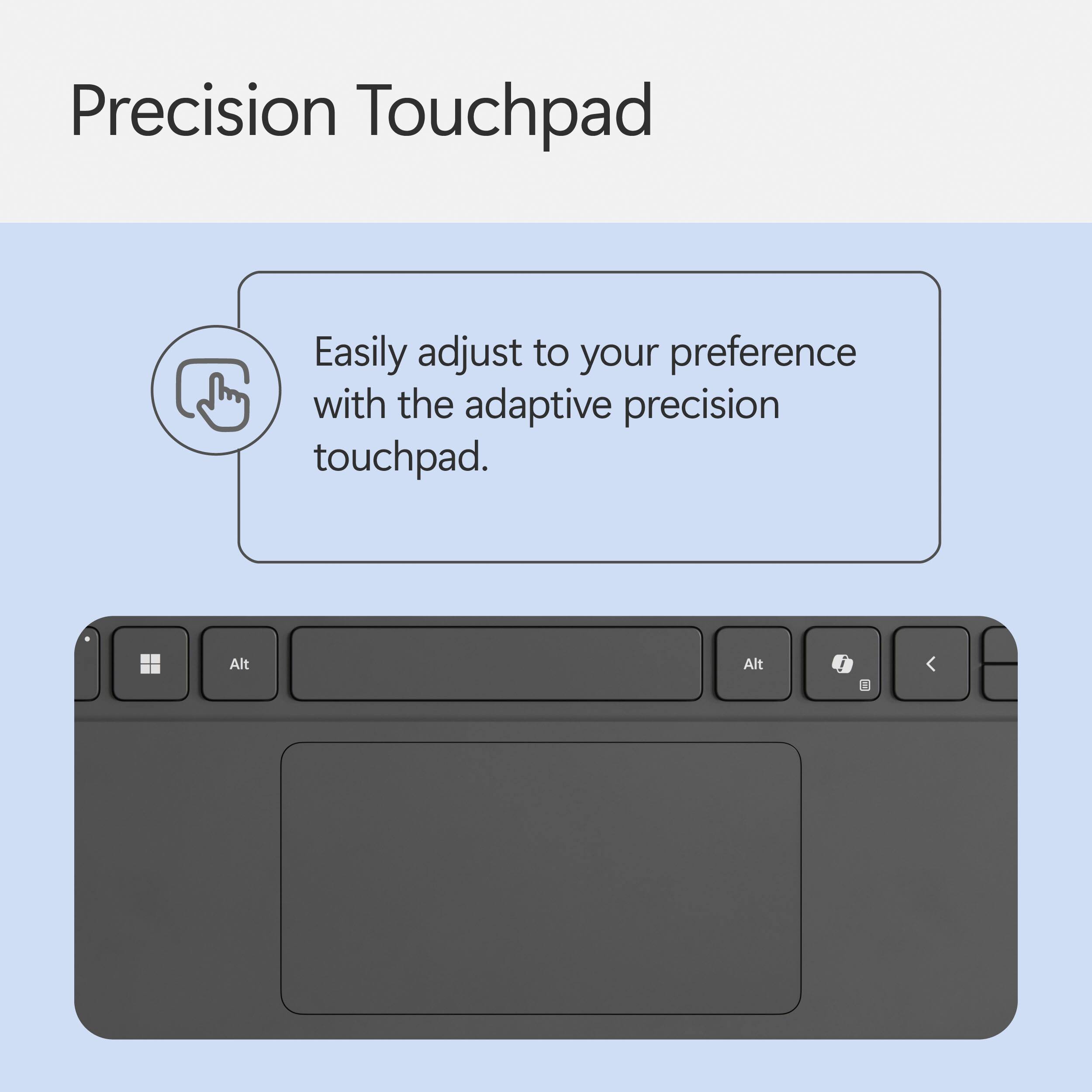 Precision Touchpad

Easily adjust to your preference with the adaptive precision touchpad.

Alt

Alt

<